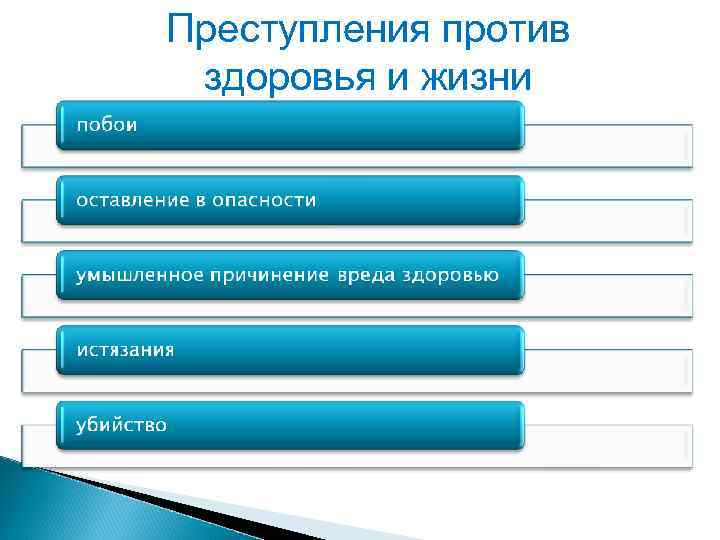 Преступления против здоровья и жизни

побои

оставление в опасности

умышленное причинение вреда здоровью

истязания

убийство